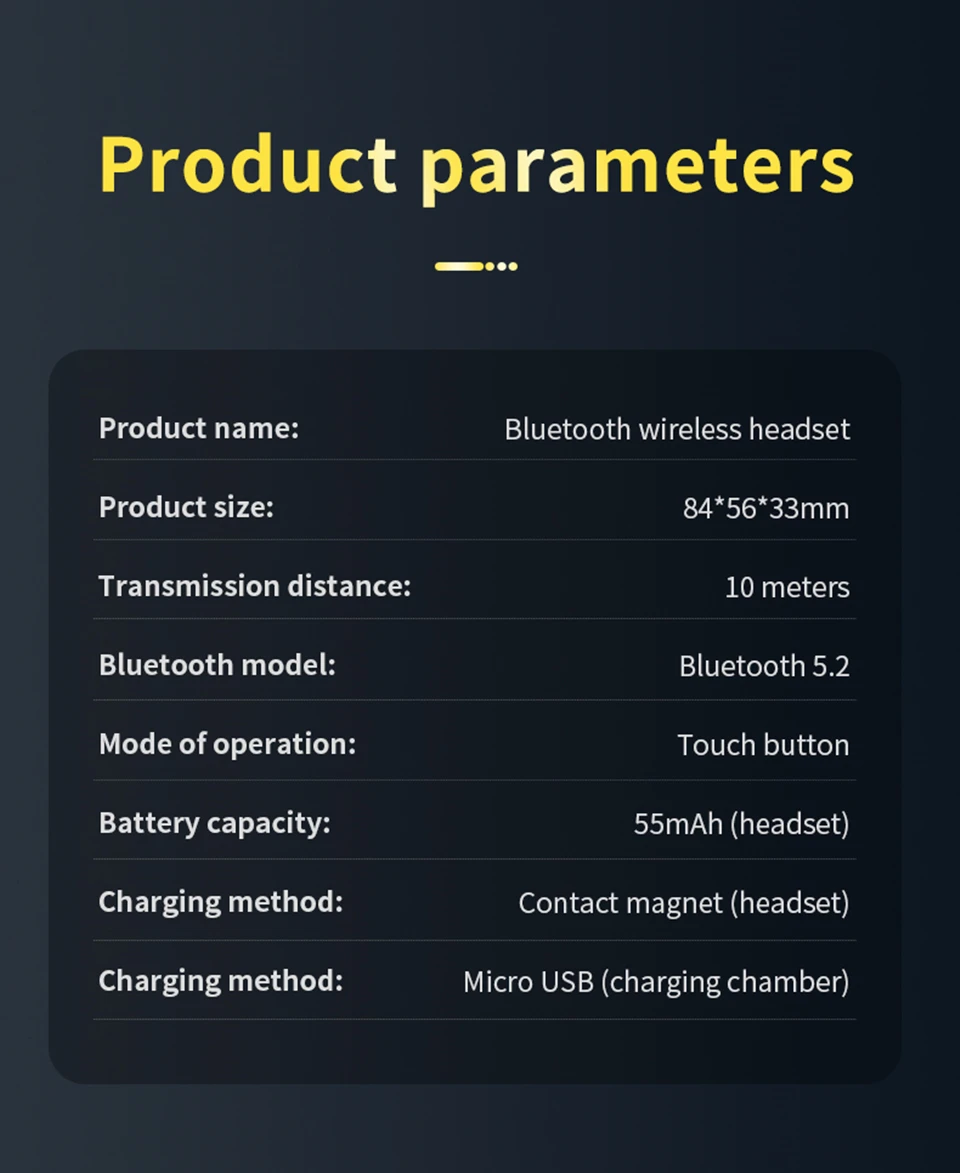 Product parameters

| | |
|---|---|
| Product name: | Bluetooth wireless headset |
| Product size: | 84*56*33mm |
| Transmission distance: | 10 meters |
| Bluetooth model: | Bluetooth 5.2 |
| Mode of operation: | Touch button |
| Battery capacity: | 55mAh (headset) |
| Charging method: | Contact magnet (headset) |
| Charging method: | Micro USB (charging chamber) |